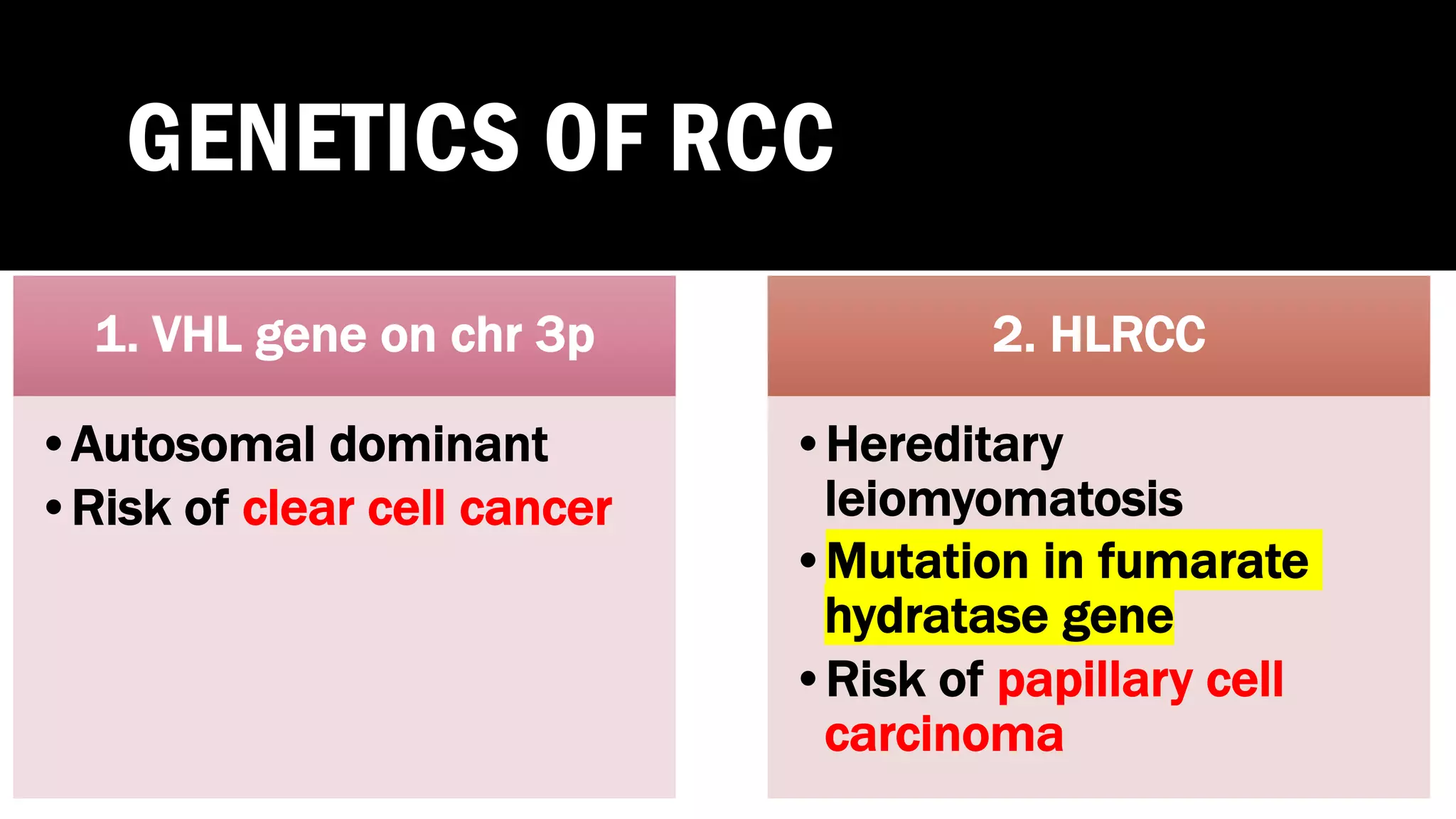 GENETICS OF RCC

1. VHL gene on chr 3p

• Autosomal dominant
• Risk of clear cell cancer

2. HLRCC

• Hereditary leiomyomatosis
• Mutation in fumarate hydratase gene
• Risk of papillary cell carcinoma